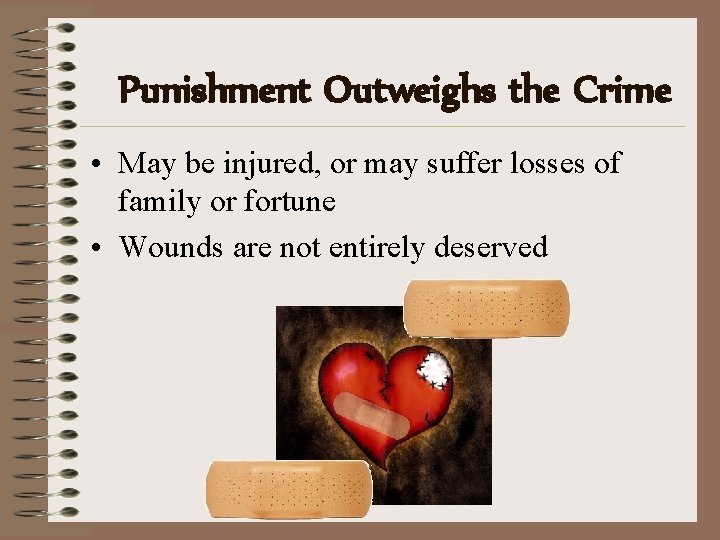 Punishment Outweighs the Crime

• May be injured, or may suffer losses of family or fortune

• Wounds are not entirely deserved